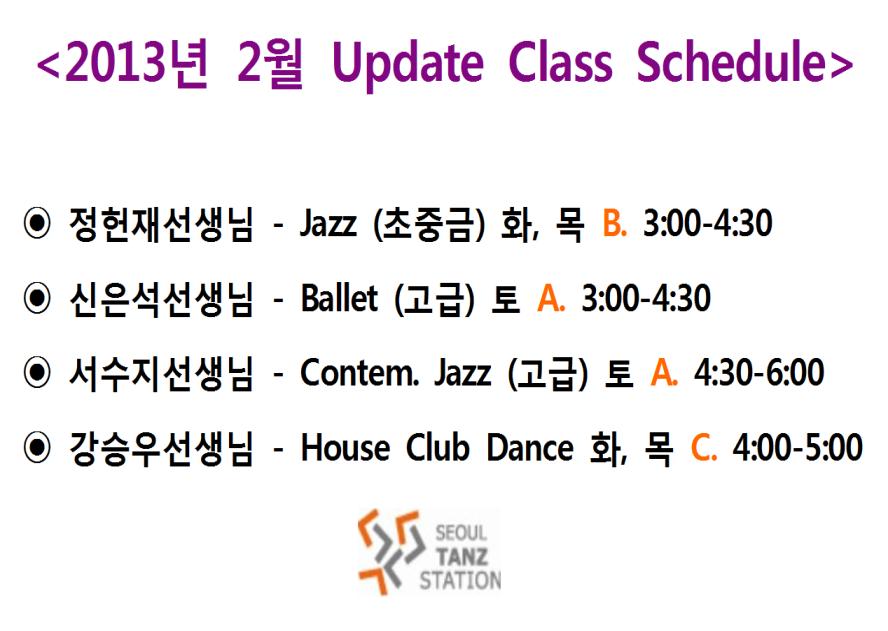 <2013년 2월 Update Class Schedule>

◉ 정헌재선생님 - Jazz (초중급) 화, 목 B. 3:00-4:30

◉ 신은석선생님 - Ballet (고급) 토 A. 3:00-4:30

◉ 서수지선생님 - Contem. Jazz (고급) 토 A. 4:30-6:00

◉ 강승우선생님 - House Club Dance 화, 목 C. 4:00-5:00

SEOUL TANZ STATION